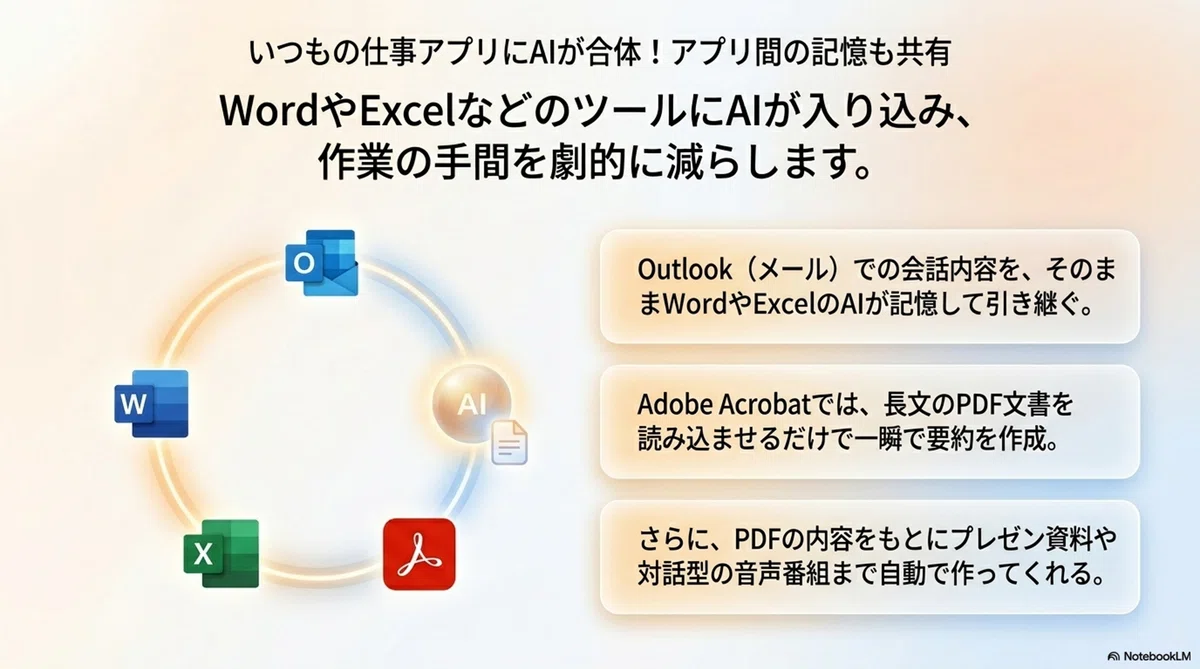 いつもの仕事アプリにAIが合体！アプリ間の記憶も共有

WordやExcelなどのツールにAIが入り込み、作業の手間を劇的に減らします。

O

W

AI

X

Outlook（メール）での会話内容を、そのままWordやExcelのAIが記憶して引き継ぐ。

Adobe Acrobatでは、長文のPDF文書を読み込ませるだけで一瞬で要約を作成。

さらに、PDFの内容をもとにプレゼン資料や対話型の音声番組まで自動で作ってくれる。

NotebookLM